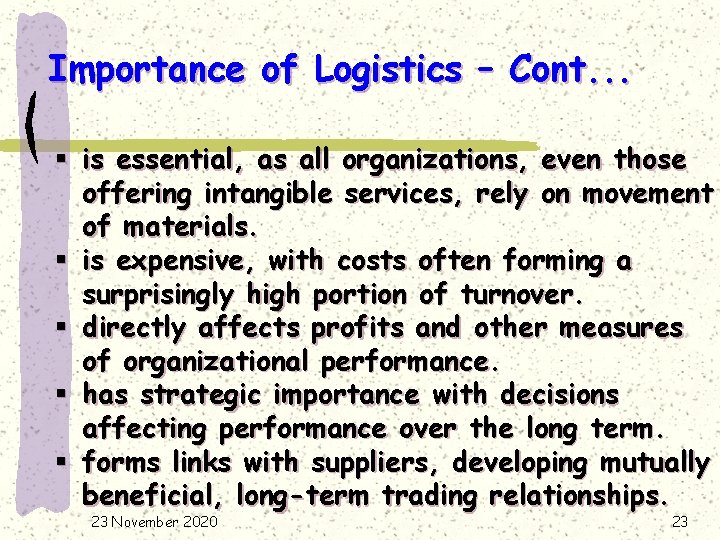 Importance of Logistics – Cont...

▪ is essential, as all organizations, even those offering intangible services, rely on movement of materials.
▪ is expensive, with costs often forming a surprisingly high portion of turnover.
▪ directly affects profits and other measures of organizational performance.
▪ has strategic importance with decisions affecting performance over the long term.
▪ forms links with suppliers, developing mutually beneficial, long-term trading relationships.

23 November 2020

23